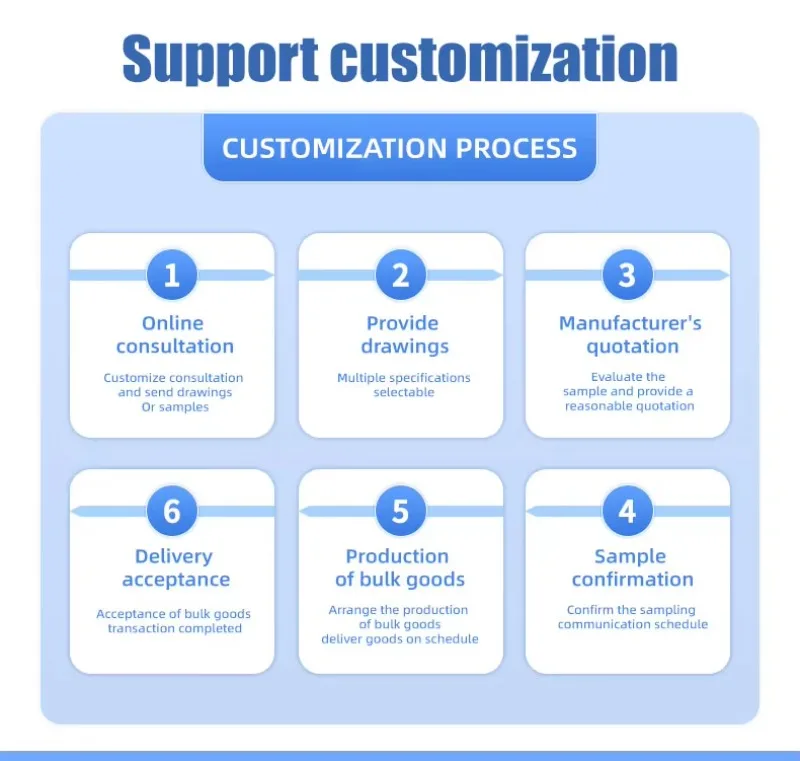 Support customization

CUSTOMIZATION PROCESS

1
Online consultation
Customize consultation and send drawings Or samples

2
Provide drawings
Multiple specifications selectable

3
Manufacturer's quotation
Evaluate the sample and provide a reasonable quotation

6
Delivery acceptance
Acceptance of bulk goods transaction completed

5
Production of bulk goods
Arrange the production of bulk goods deliver goods on schedule

4
Sample confirmation
Confirm the sampling communication schedule